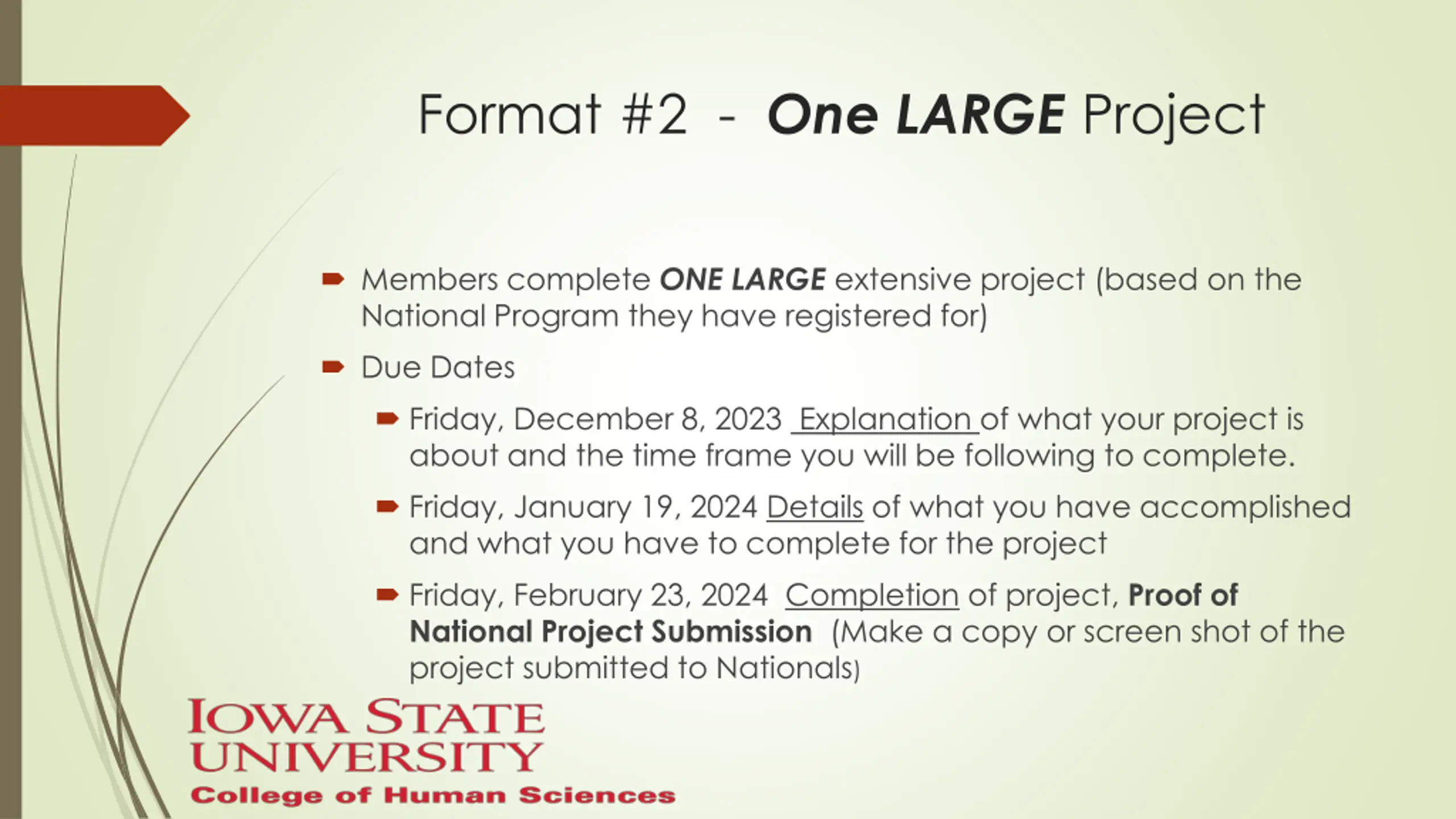 Format #2 - One LARGE Project

Members complete ONE LARGE extensive project (based on the National Program they have registered for)

Due Dates

Friday, December 8, 2023 Explanation of what your project is about and the time frame you will be following to complete.

Friday, January 19, 2024 Details of what you have accomplished and what you have to complete for the project

Friday, February 23, 2024 Completion of project, Proof of National Project Submission (Make a copy or screen shot of the project submitted to Nationals)

IOWA STATE UNIVERSITY
College of Human Sciences